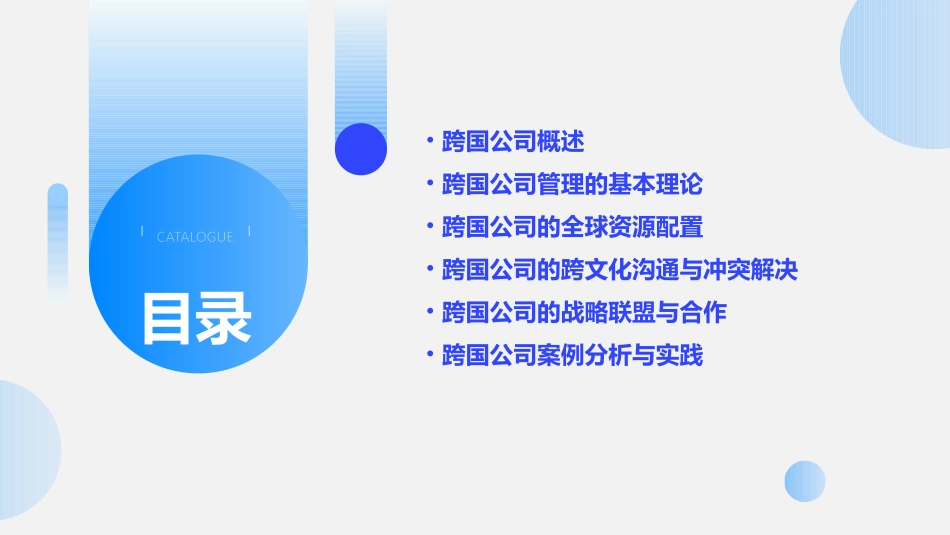 CATALOGUE

目录

• 跨国公司概述
• 跨国公司管理的基本理论
• 跨国公司的全球资源配置
• 跨国公司的跨文化沟通与冲突解决
• 跨国公司的战略联盟与合作
• 跨国公司案例分析与实践